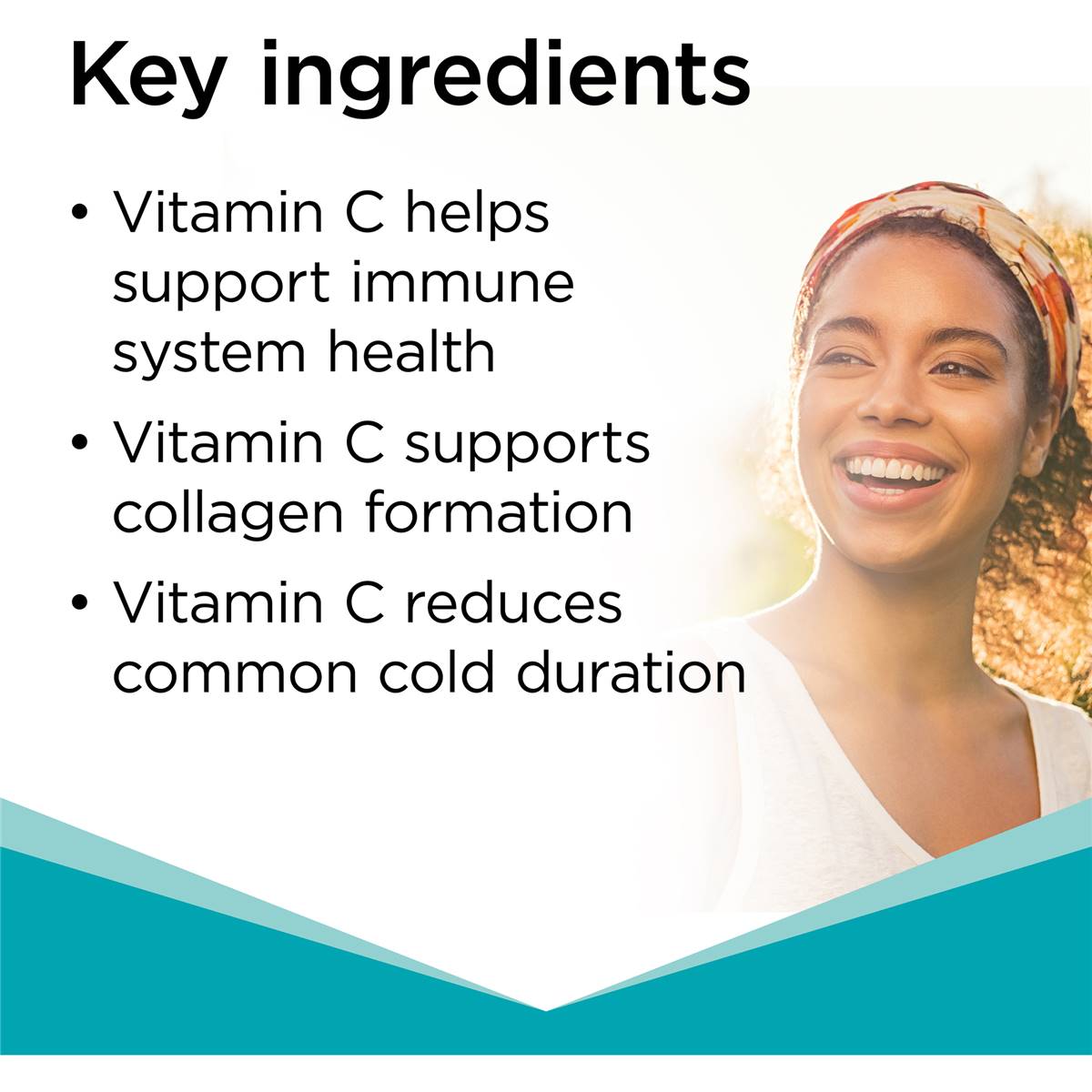 Key ingredients

• Vitamin C helps support immune system health

• Vitamin C supports collagen formation

• Vitamin C reduces common cold duration